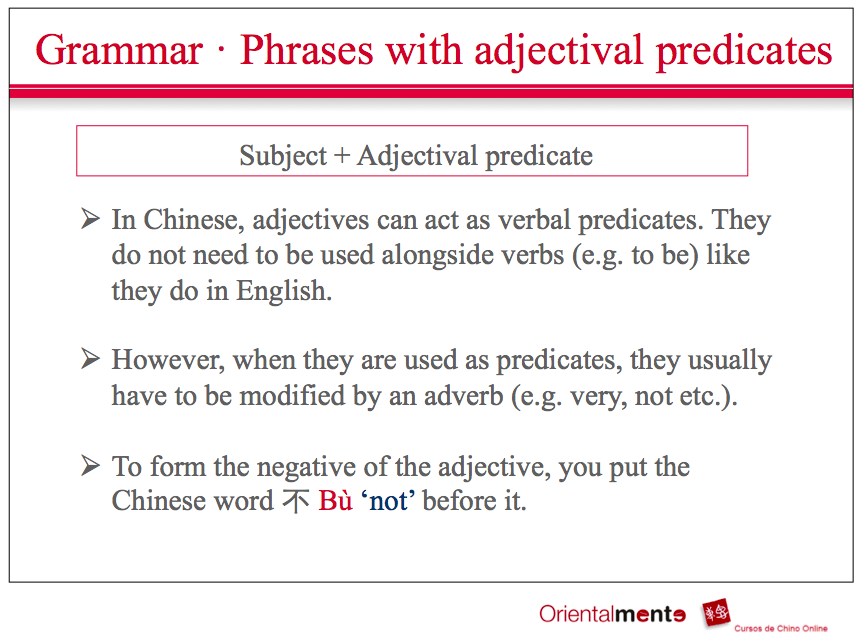 Grammar · Phrases with adjectival predicates

Subject + Adjectival predicate

➢ In Chinese, adjectives can act as verbal predicates. They do not need to be used alongside verbs (e.g. to be) like they do in English.

➢ However, when they are used as predicates, they usually have to be modified by an adverb (e.g. very, not etc.).

➢ To form the negative of the adjective, you put the Chinese word 不 Bù 'not' before it.

Orientalmente

Cursos de Chino Online